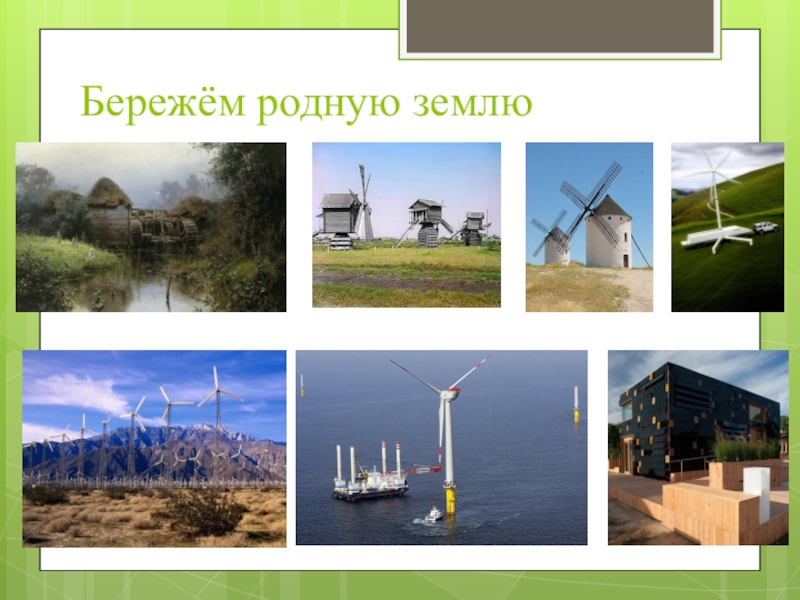 Бережём родную землю